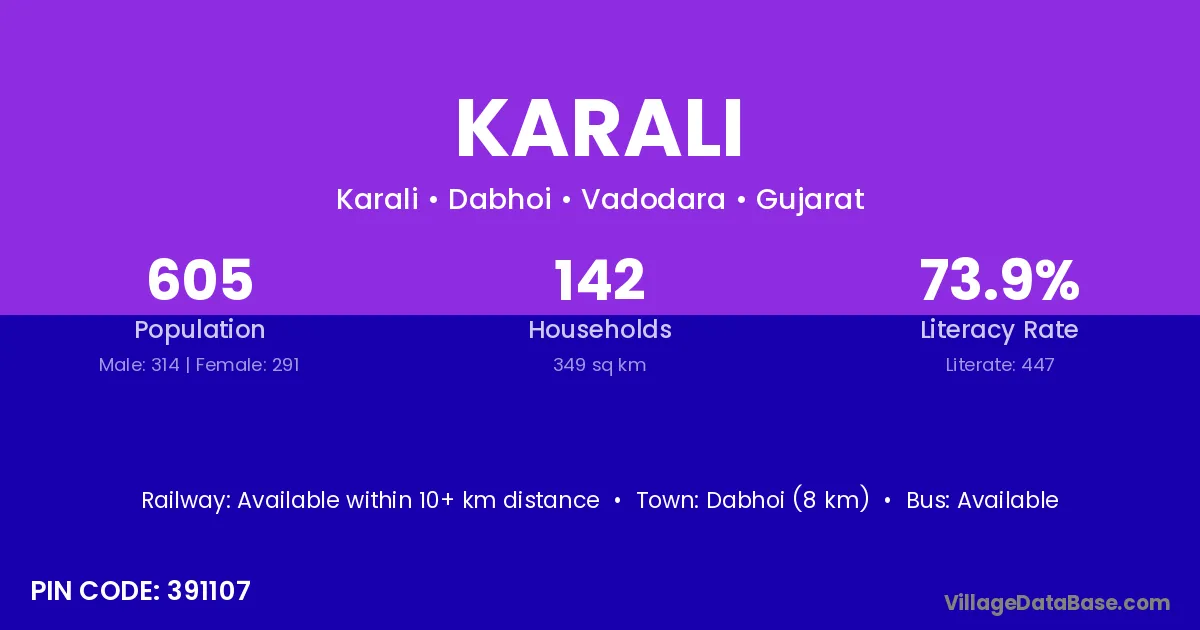 KARALI

Karali • Dabhoi • Vadodara • Gujarat

605
Population
Male: 314 | Female: 291

142
Households
349 sq km

73.9%
Literacy Rate
Literate: 447

Railway: Available within 10+ km distance • Town: Dabhoi (8 km) • Bus: Available

PIN CODE: 391107

VillageDataBase.com